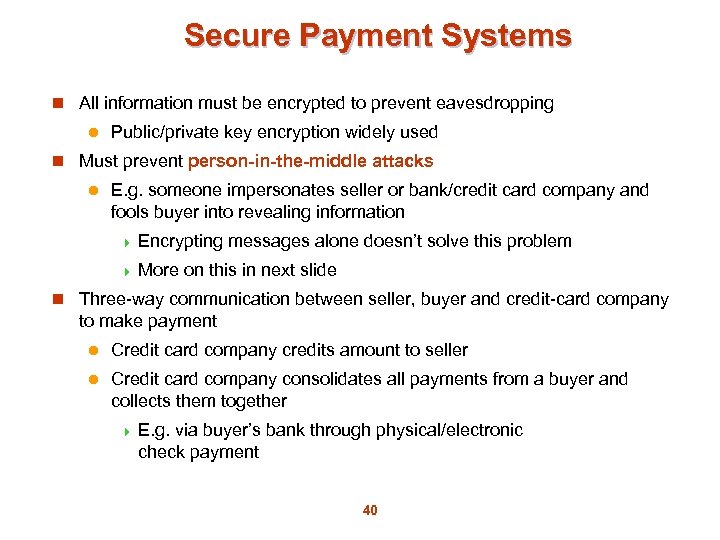 Secure Payment Systems

All information must be encrypted to prevent eavesdropping

Public/private key encryption widely used

Must prevent person-in-the-middle attacks

E.g. someone impersonates seller or bank/credit card company and fools buyer into revealing information

Encrypting messages alone doesn't solve this problem

More on this in next slide

Three-way communication between seller, buyer and credit-card company to make payment

Credit card company credits amount to seller

Credit card company consolidates all payments from a buyer and collects them together

E.g. via buyer's bank through physical/electronic check payment

40